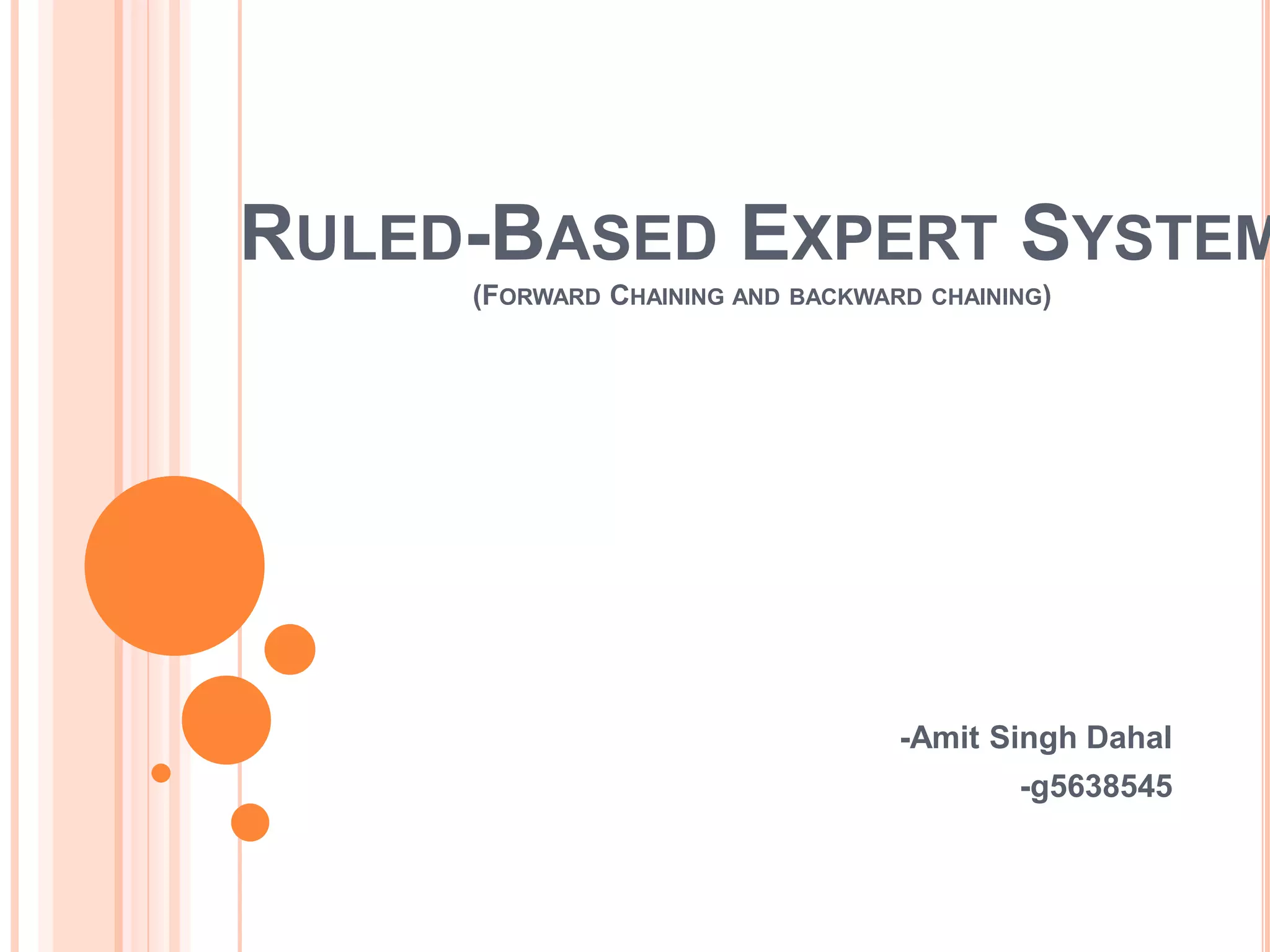 RULED-BASED EXPERT SYSTEM

(FORWARD CHAINING AND BACKWARD CHAINING)

-Amit Singh Dahal
-g5638545